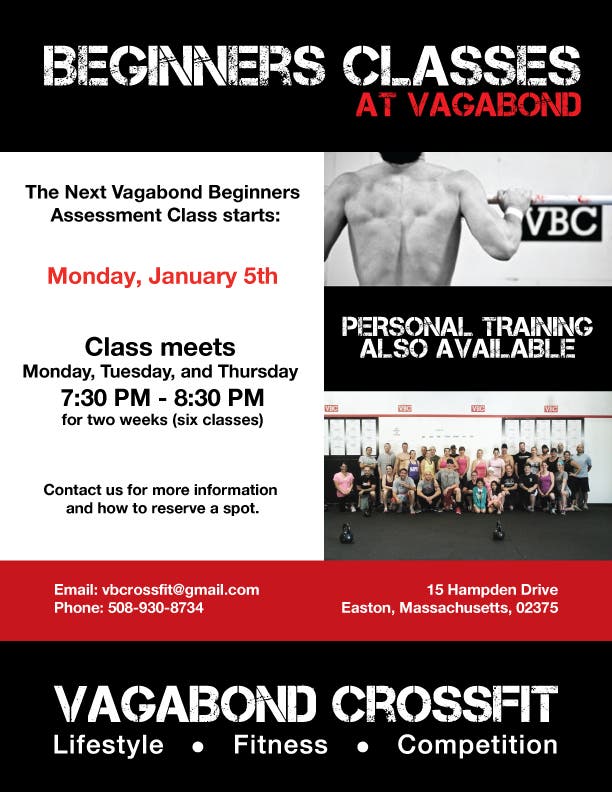 BEGINNERS CLASSES
AT VAGABOND

The Next Vagabond Beginners Assessment Class starts:

Monday, January 5th

Class meets
Monday, Tuesday, and Thursday
7:30 PM - 8:30 PM
for two weeks (six classes)

Contact us for more information and how to reserve a spot.

VBC

PERSONAL TRAINING ALSO AVAILABLE

VBC VBC VBC VBC

Email: vbcrossfit@gmail.com
Phone: 508-930-8734

15 Hampden Drive
Easton, Massachusetts, 02375

VAGABOND CROSSFIT
Lifestyle • Fitness • Competition